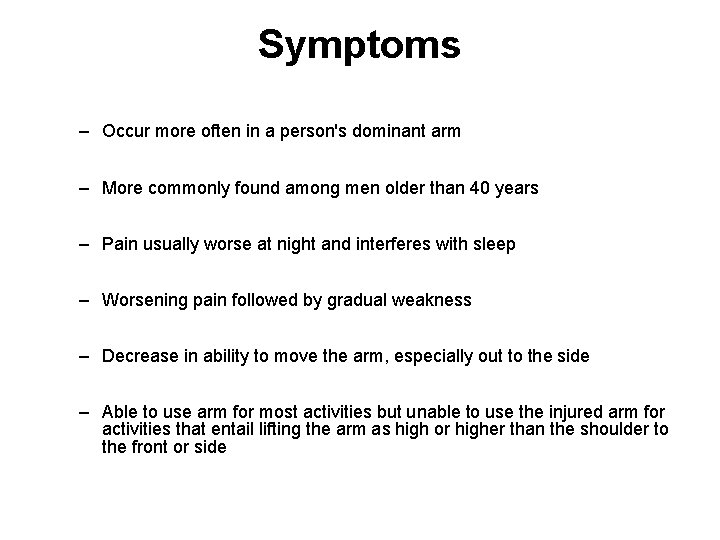 Symptoms

– Occur more often in a person's dominant arm

– More commonly found among men older than 40 years

– Pain usually worse at night and interferes with sleep

– Worsening pain followed by gradual weakness

– Decrease in ability to move the arm, especially out to the side

– Able to use arm for most activities but unable to use the injured arm for activities that entail lifting the arm as high or higher than the shoulder to the front or side